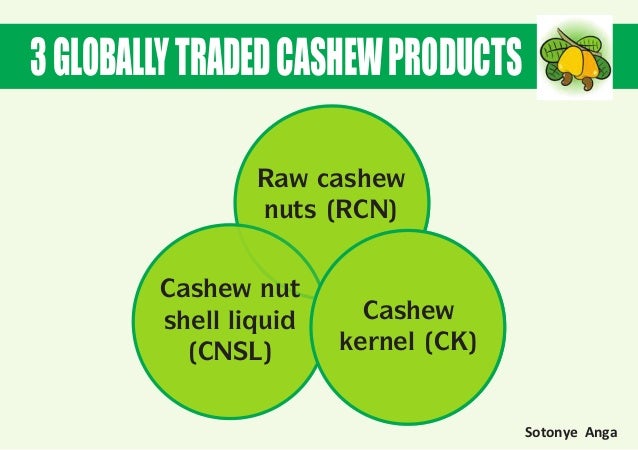 3 GLOBALLY TRADED CASHEW PRODUCTS

Raw cashew nuts (RCN)

Cashew nut shell liquid (CNSL)

Cashew kernel (CK)

Sotonye Anga